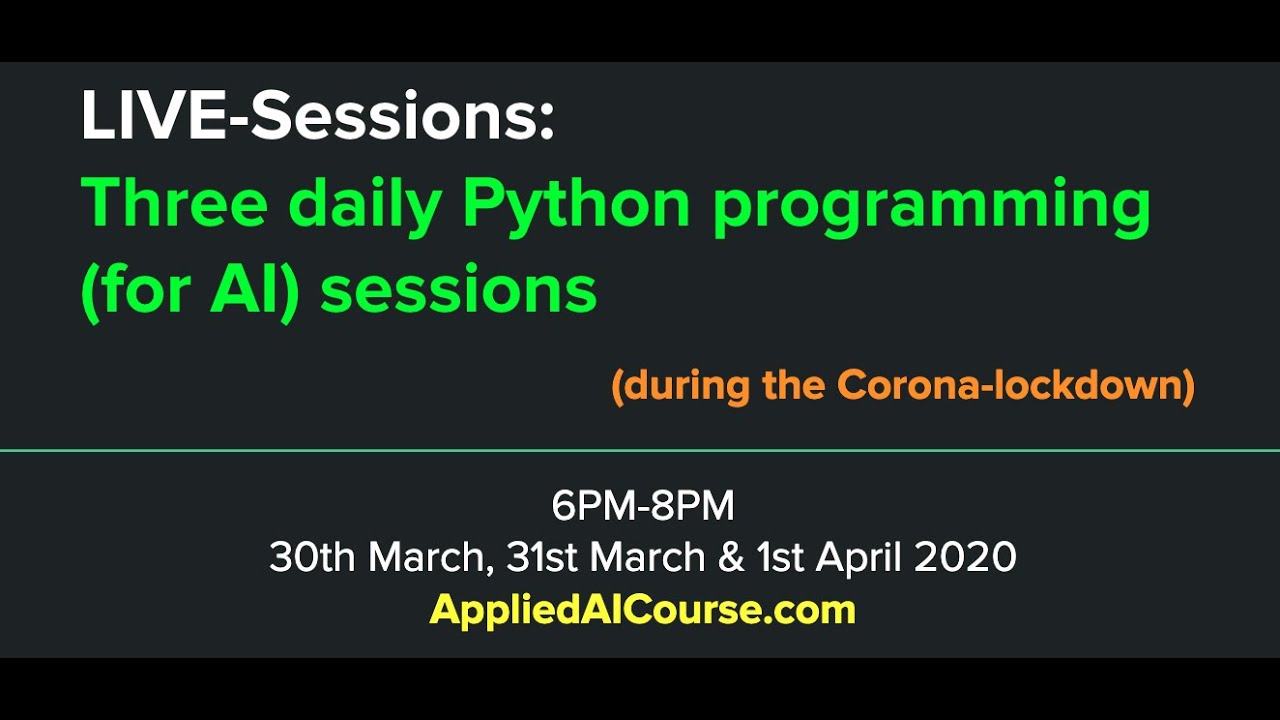 LIVE-Sessions:
Three daily Python programming (for AI) sessions

(during the Corona-lockdown)

6PM-8PM
30th March, 31st March & 1st April 2020
AppliedAICourse.com